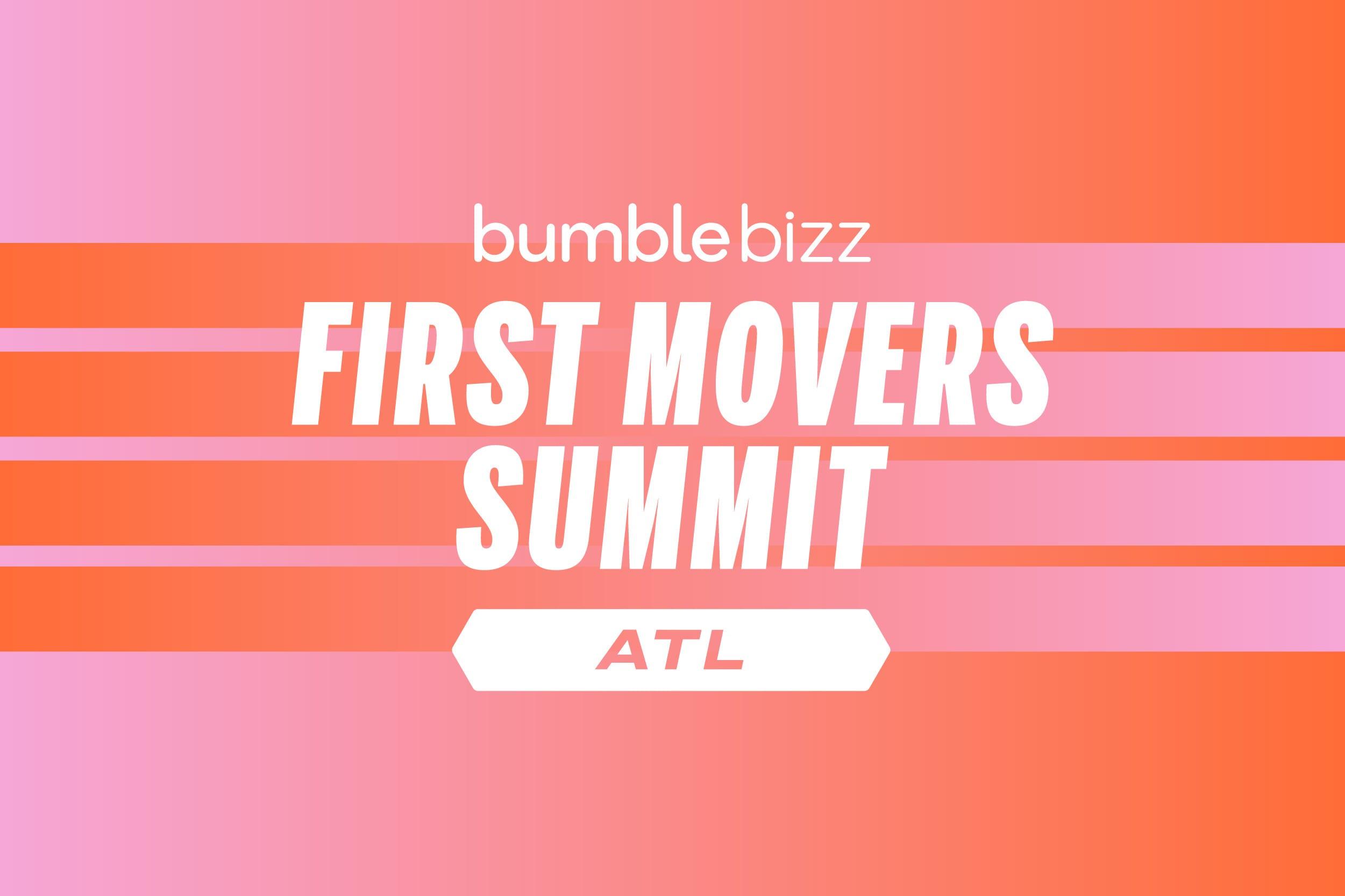 bumble bizz

FIRST MOVERS SUMMIT

ATL